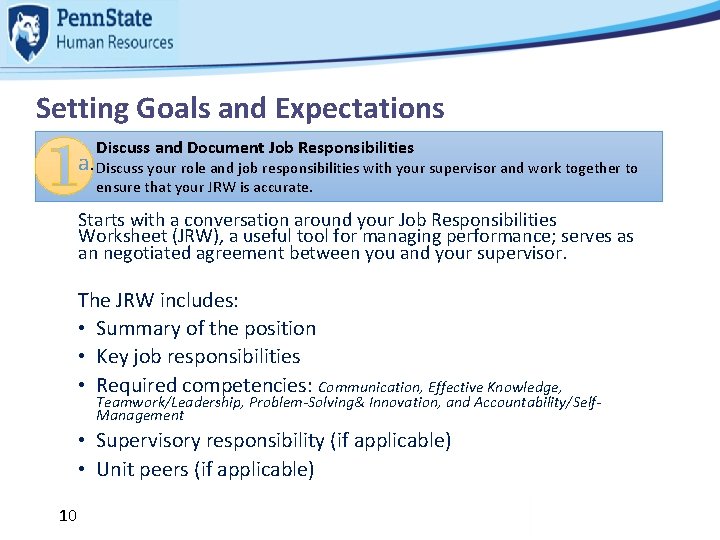 PennState
Human Resources

Setting Goals and Expectations

1a. Discuss and Document Job Responsibilities
Discuss your role and job responsibilities with your supervisor and work together to ensure that your JRW is accurate.

Starts with a conversation around your Job Responsibilities Worksheet (JRW), a useful tool for managing performance; serves as an negotiated agreement between you and your supervisor.

The JRW includes:
• Summary of the position
• Key job responsibilities
• Required competencies: Communication, Effective Knowledge, Teamwork/Leadership, Problem-Solving& Innovation, and Accountability/Self-Management
• Supervisory responsibility (if applicable)
• Unit peers (if applicable)

10